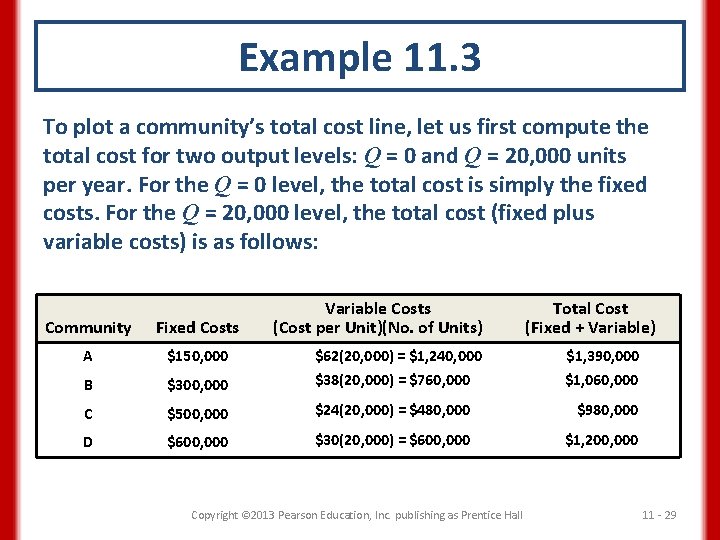 Example 11.3

To plot a community's total cost line, let us first compute the total cost for two output levels: $Q$ = 0 and $Q$ = 20,000 units per year. For the $Q$ = 0 level, the total cost is simply the fixed costs. For the $Q$ = 20,000 level, the total cost (fixed plus variable costs) is as follows:

| Community | Fixed Costs | Variable Costs (Cost per Unit)(No. of Units) | Total Cost (Fixed + Variable) |
|---|---|---|---|
| A | \$150,000 | \$62(20,000) = \$1,240,000 | \$1,390,000 |
| B | \$300,000 | \$38(20,000) = \$760,000 | \$1,060,000 |
| C | \$500,000 | \$24(20,000) = \$480,000 | \$980,000 |
| D | \$600,000 | \$30(20,000) = \$600,000 | \$1,200,000 |

Copyright ©2013 Pearson Education, Inc. publishing as Prentice Hall

11 - 29